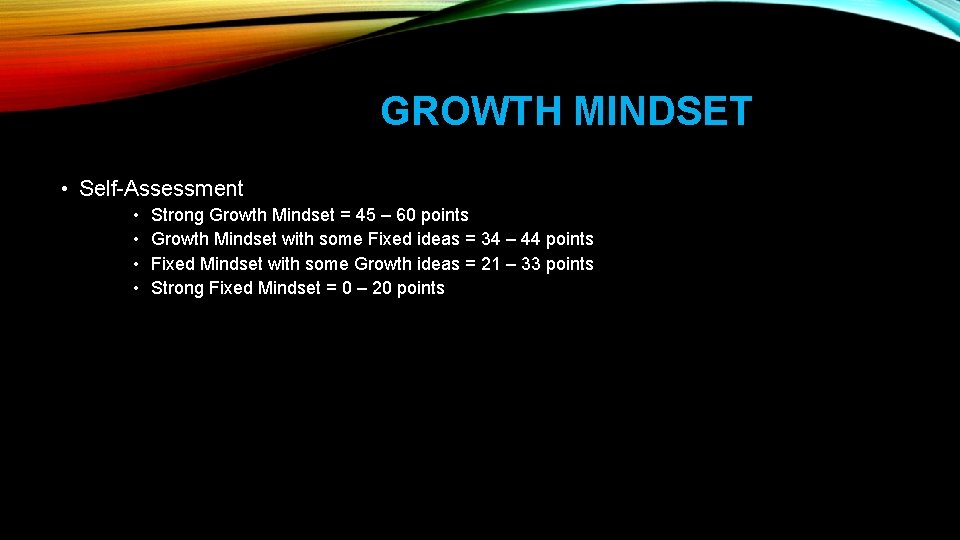 GROWTH MINDSET

• Self-Assessment
  • Strong Growth Mindset = 45 – 60 points
  • Growth Mindset with some Fixed ideas = 34 – 44 points
  • Fixed Mindset with some Growth ideas = 21 – 33 points
  • Strong Fixed Mindset = 0 – 20 points